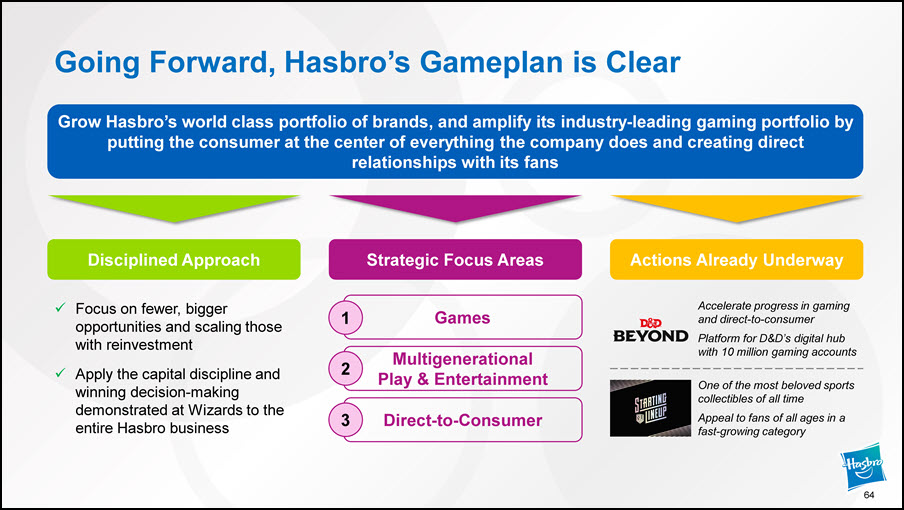 Going Forward, Hasbro's Gameplan is Clear

Grow Hasbro's world class portfolio of brands, and amplify its industry-leading gaming portfolio by putting the consumer at the center of everything the company does and creating direct relationships with its fans

Disciplined Approach

✓ Focus on fewer, bigger opportunities and scaling those with reinvestment

✓ Apply the capital discipline and winning decision-making demonstrated at Wizards to the entire Hasbro business

Strategic Focus Areas

1 Games

2 Multigenerational Play & Entertainment

3 Direct-to-Consumer

Actions Already Underway

D&D BEYOND

Accelerate progress in gaming and direct-to-consumer

Platform for D&D's digital hub with 10 million gaming accounts

STARTING LINEUP

One of the most beloved sports collectibles of all time

Appeal to fans of all ages in a fast-growing category

Hasbro

64